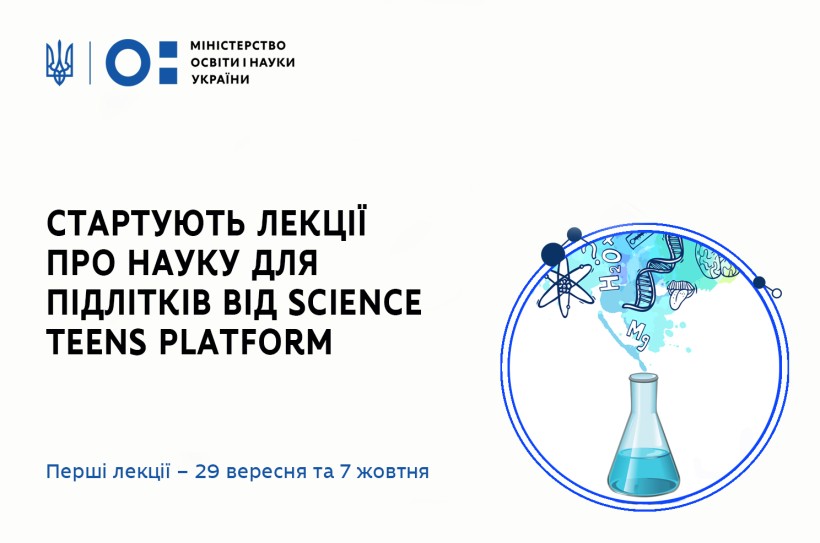 МІНІСТЕРСТВО ОСВІТИ І НАУКИ УКРАЇНИ

СТАРТУЮТЬ ЛЕКЦІЇ ПРО НАУКУ ДЛЯ ПІДЛІТКІВ ВІД SCIENCE TEENS PLATFORM

Перші лекції – 29 вересня та 7 жовтня

$H_2O$

Mg